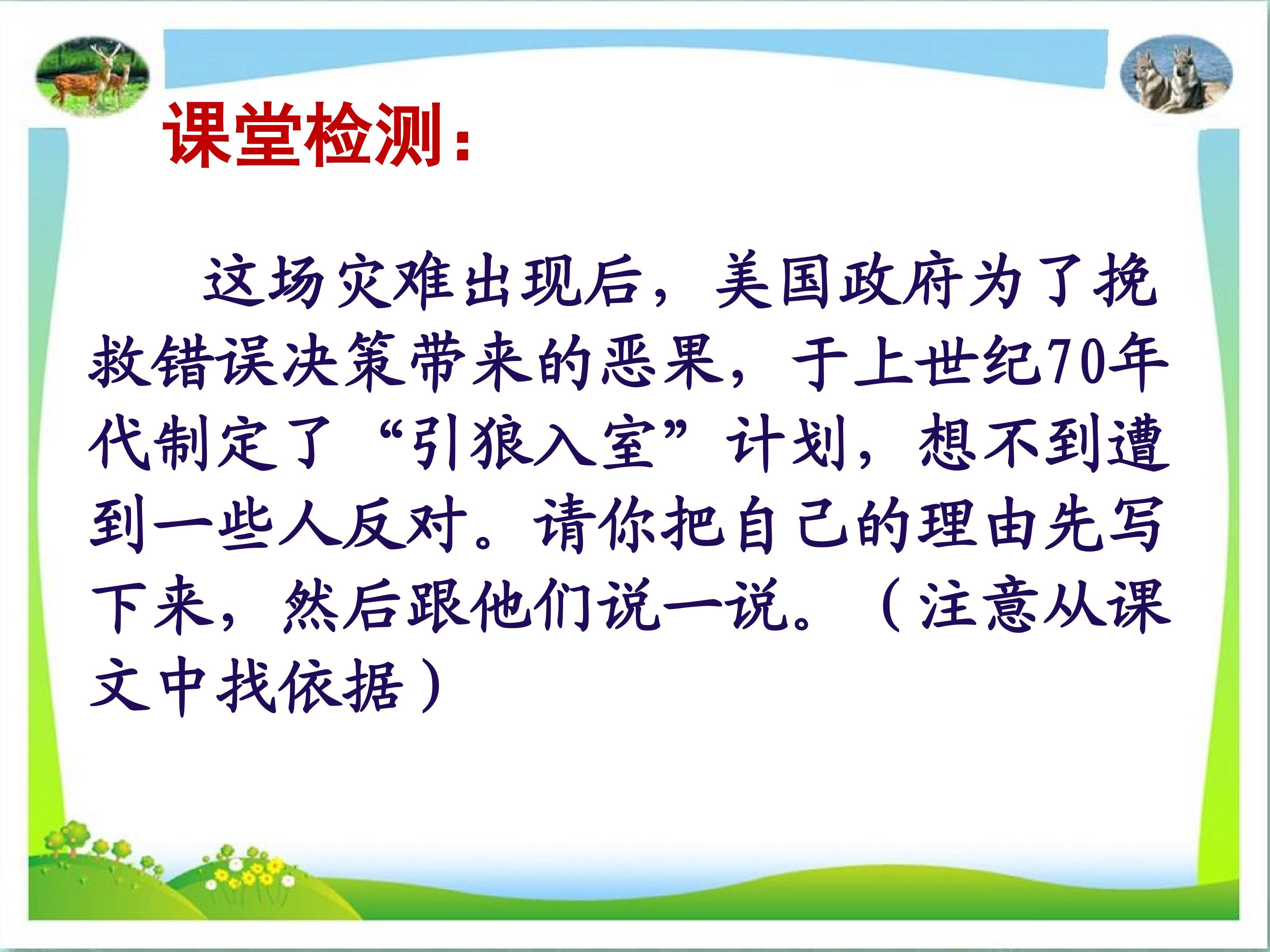 课堂检测：

这场灾难出现后，美国政府为了挽救错误决策带来的恶果，于上世纪70年代制定了“引狼入室”计划，想不到遭到一些人反对。请你把自己的理由先写下来，然后跟他们说一说。（注意从课文中找依据）